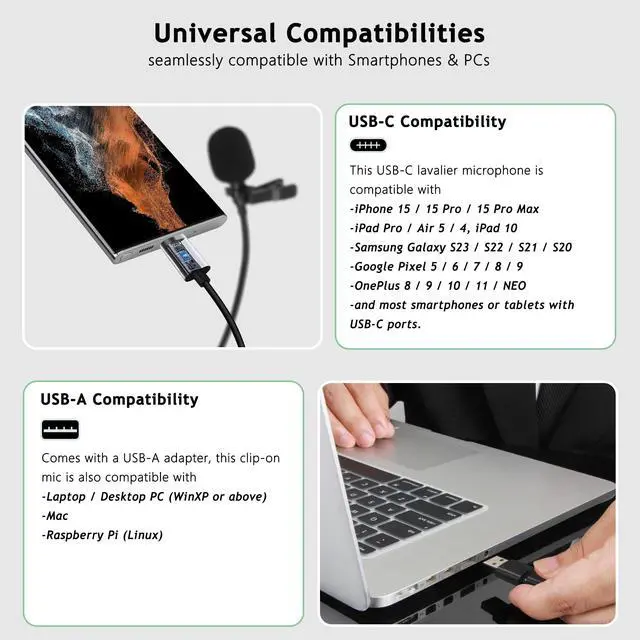 Universal Compatibilities
seamlessly compatible with Smartphones & PCs

USB-C Compatibility

This USB-C lavalier microphone is compatible with
-iPhone 15 / 15 Pro / 15 Pro Max
-iPad Pro / Air 5 / 4, iPad 10
-Samsung Galaxy S23 / S22 / S21 / S20
-Google Pixel 5 / 6 / 7 / 8 / 9
-OnePlus 8 / 9 / 10 / 11 / NEO
-and most smartphones or tablets with USB-C ports.

USB-A Compatibility

Comes with a USB-A adapter, this clip-on mic is also compatible with
-Laptop / Desktop PC (WinXP or above)
-Mac
-Raspberry Pi (Linux)